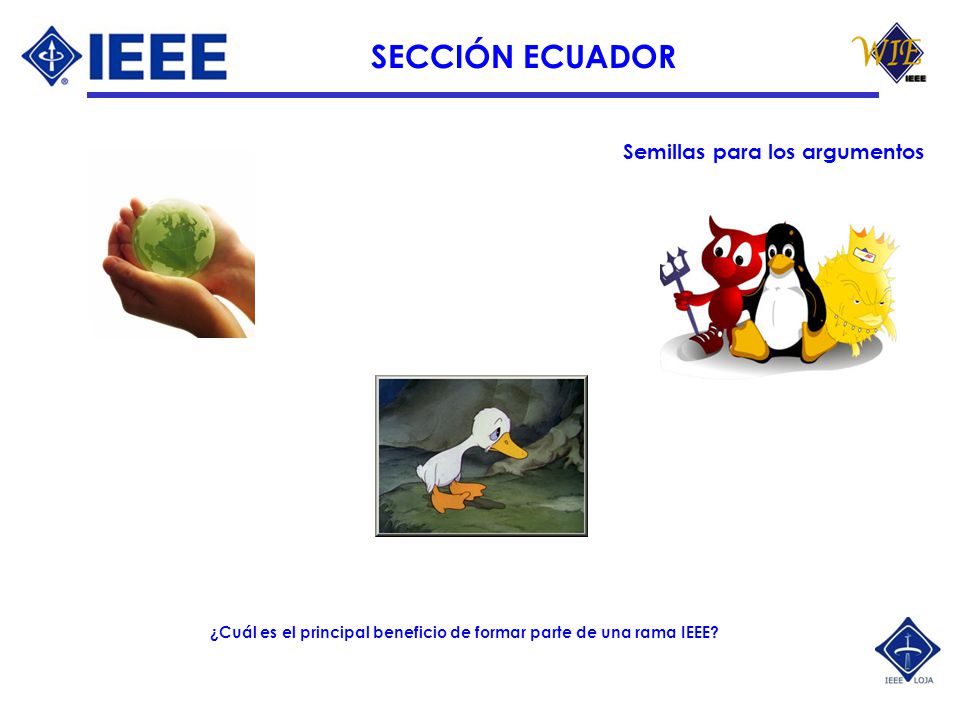 IEEE

SECCIÓN ECUADOR

WIE IEEE

Semillas para los argumentos

¿Cuál es el principal beneficio de formar parte de una rama IEEE?

IEEE LOJA